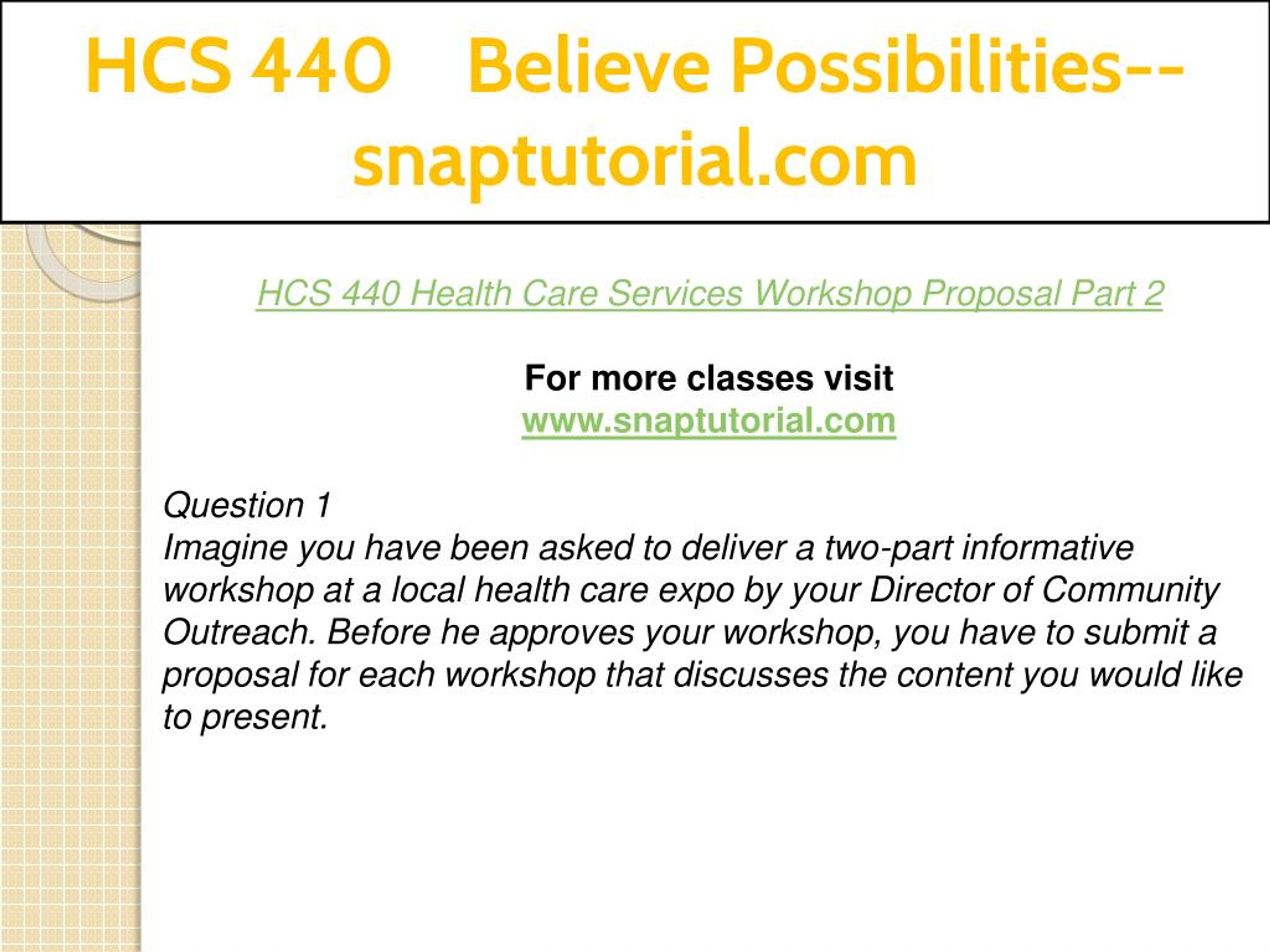 HCS 440 Believe Possibilities--snaptutorial.com

HCS 440 Health Care Services Workshop Proposal Part 2

For more classes visit
www.snaptutorial.com

Question 1
Imagine you have been asked to deliver a two-part informative workshop at a local health care expo by your Director of Community Outreach. Before he approves your workshop, you have to submit a proposal for each workshop that discusses the content you would like to present.